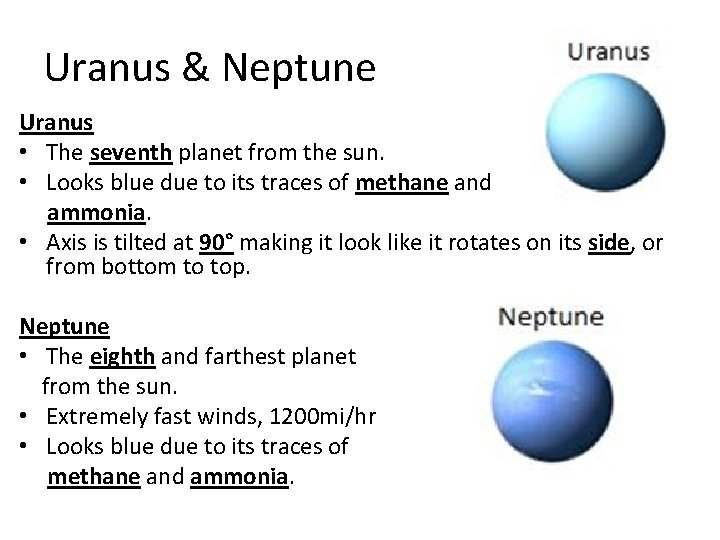 Uranus & Neptune

Uranus

Uranus
• The seventh planet from the sun.
• Looks blue due to its traces of methane and ammonia.
• Axis is tilted at 90° making it look like it rotates on its side, or from bottom to top.

Neptune

Neptune
• The eighth and farthest planet from the sun.
• Extremely fast winds, 1200mi/hr
• Looks blue due to its traces of methane and ammonia.